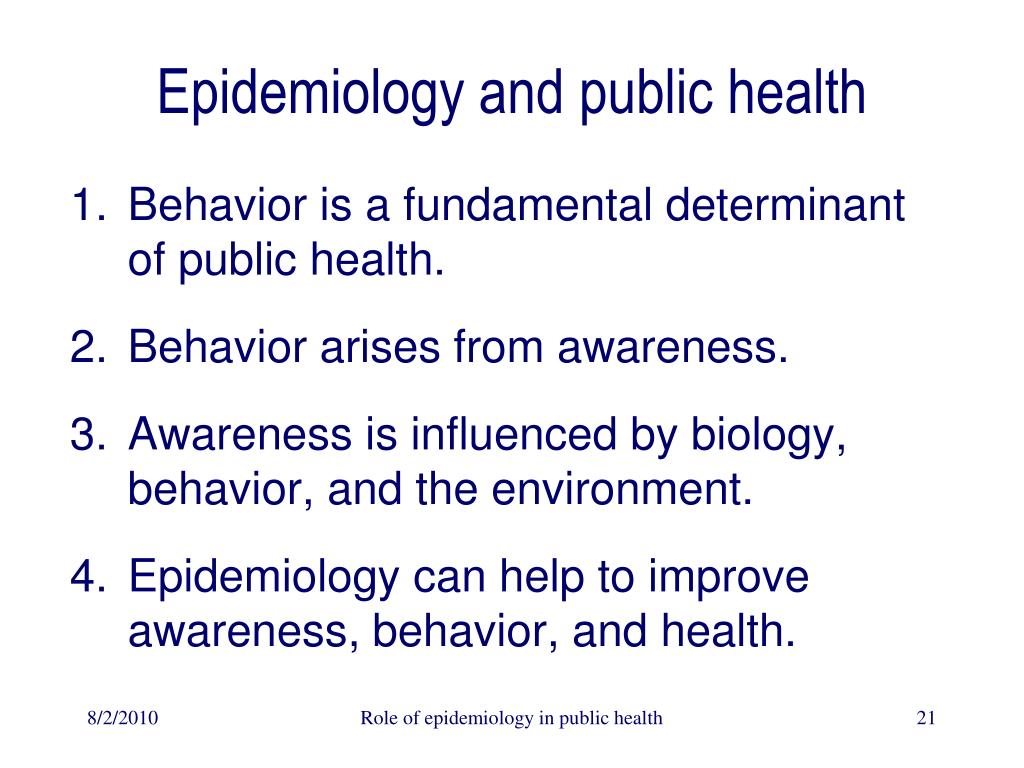 Epidemiology and public health

1. Behavior is a fundamental determinant of public health.
2. Behavior arises from awareness.
3. Awareness is influenced by biology, behavior, and the environment.
4. Epidemiology can help to improve awareness, behavior, and health.

8/2/2010 Role of epidemiology in public health 21